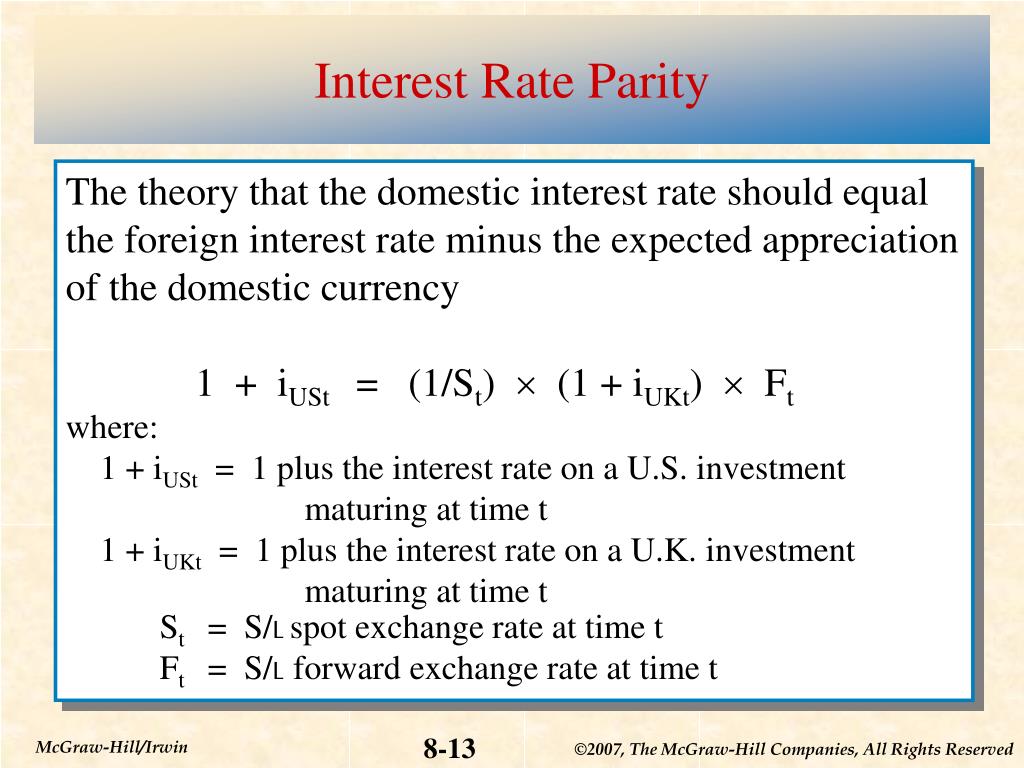 Interest Rate Parity

The theory that the domestic interest rate should equal the foreign interest rate minus the expected appreciation of the domestic currency

$1 + i_{USt} = (1/S_t) \times (1 + i_{UKt}) \times F_t$

where:

$1 + i_{USt}$ = 1 plus the interest rate on a U.S. investment maturing at time t

$1 + i_{UKt}$ = 1 plus the interest rate on a U.K. investment maturing at time t

$S_t$ = S/L spot exchange rate at time t

$F_t$ = S/L forward exchange rate at time t

McGraw-Hill/Irwin

8-13

©2007, The McGraw-Hill Companies, All Rights Reserved